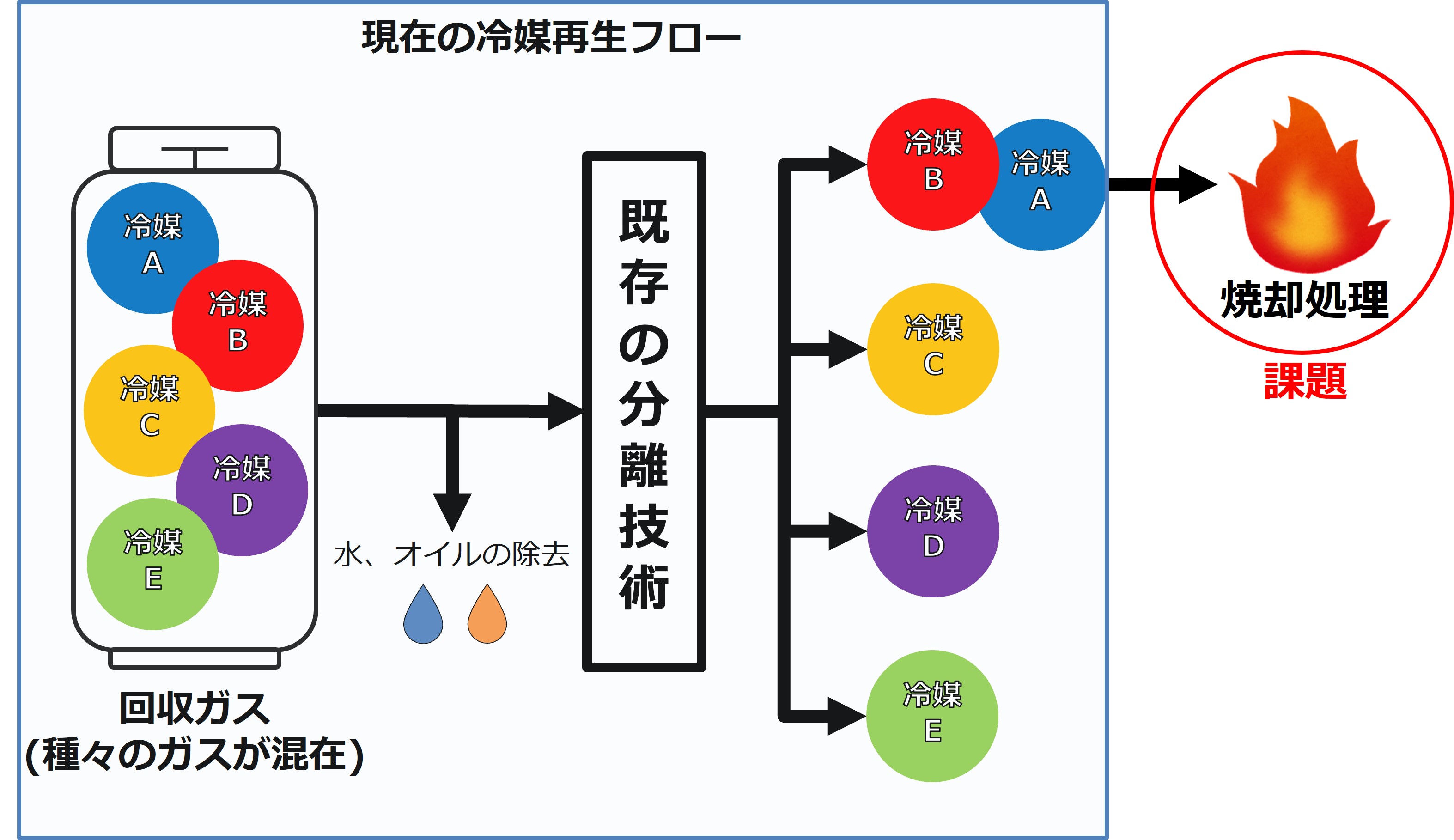 現在の冷媒再生フロー

冷媒 A
冷媒 B
冷媒 C
冷媒 D
冷媒 E

回収ガス
(種々のガスが混在)

水、オイルの除去

既存の分離技術

冷媒 B
冷媒 A
冷媒 C
冷媒 D
冷媒 E

焼却処理

課題